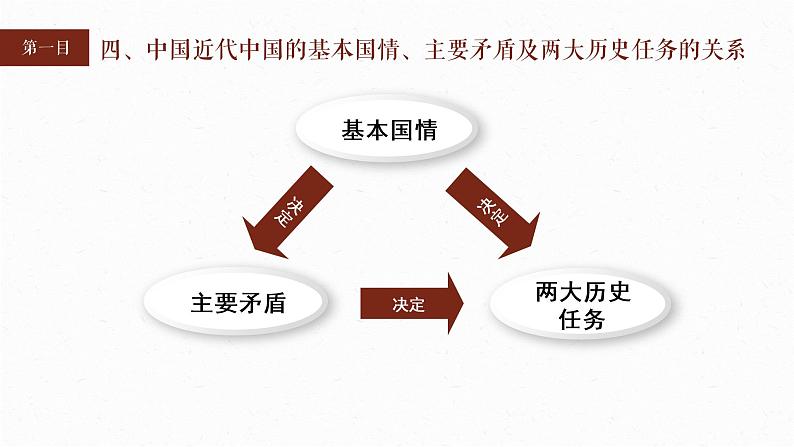 第一目

四、中国近代中国的基本国情、主要矛盾及两大历史任务的关系

基本国情

决定

决定

主要矛盾

决定

两大历史任务